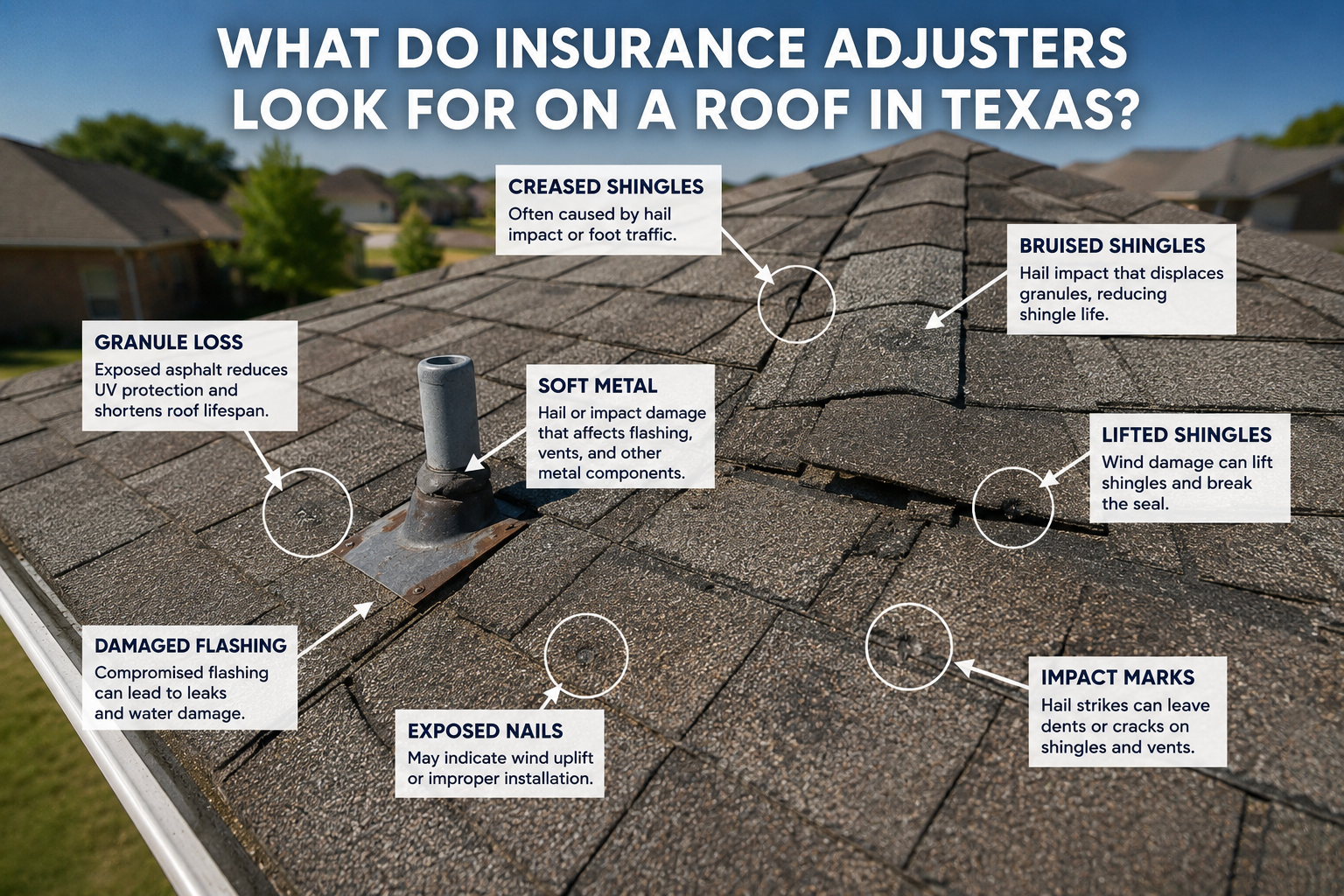 WHAT DO INSURANCE ADJUSTERS LOOK FOR ON A ROOF IN TEXAS?

CREASED SHINGLES
Often caused by hail impact or foot traffic.

BRUISED SHINGLES
Hail impact that displaces granules, reducing shingle life.

GRANULE LOSS
Exposed asphalt reduces UV protection and shortens roof lifespan.

SOFT METAL
Hail or impact damage that affects flashing, vents, and other metal components.

LIFTED SHINGLES
Wind damage can lift shingles and break the seal.

DAMAGED FLASHING
Compromised flashing can lead to leaks and water damage.

EXPOSED NAILS
May indicate wind uplift or improper installation.

IMPACT MARKS
Hail strikes can leave dents or cracks on shingles and vents.